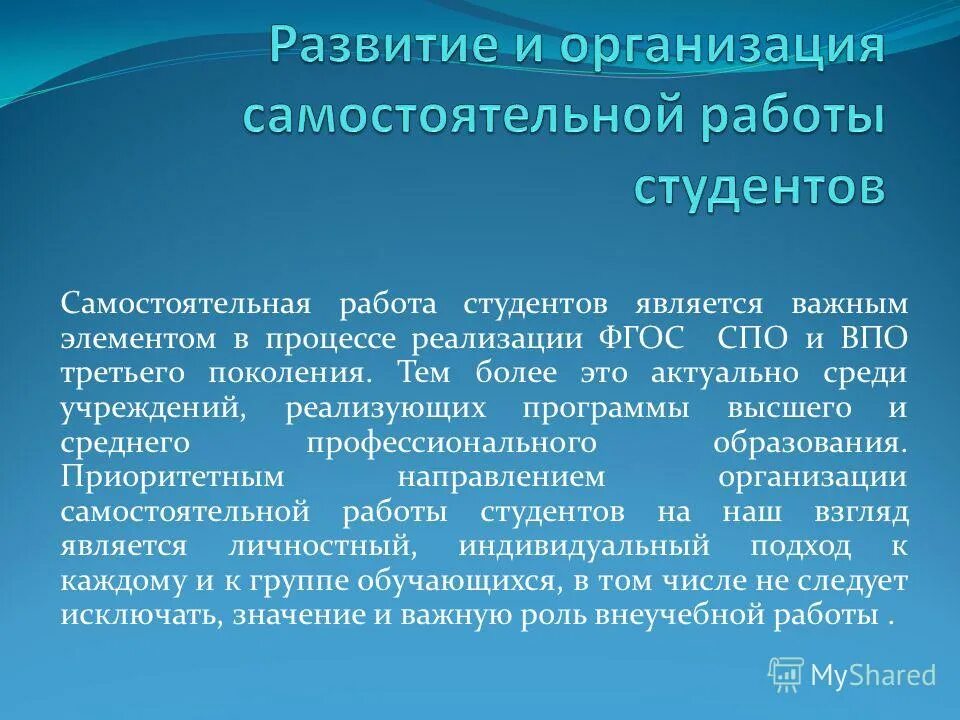 Развитие и организация самостоятельной работы студентов

Самостоятельная работа студентов является важным элементом в процессе реализации ФГОС СПО и ВПО третьего поколения. Тем более это актуально среди учреждений, реализующих программы высшего и среднего профессионального образования. Приоритетным направлением организации самостоятельной работы студентов на наш взгляд является личностный, индивидуальный подход к каждому и к группе обучающихся, в том числе не следует исключать, значение и важную роль внеучебной работы .

MyShared